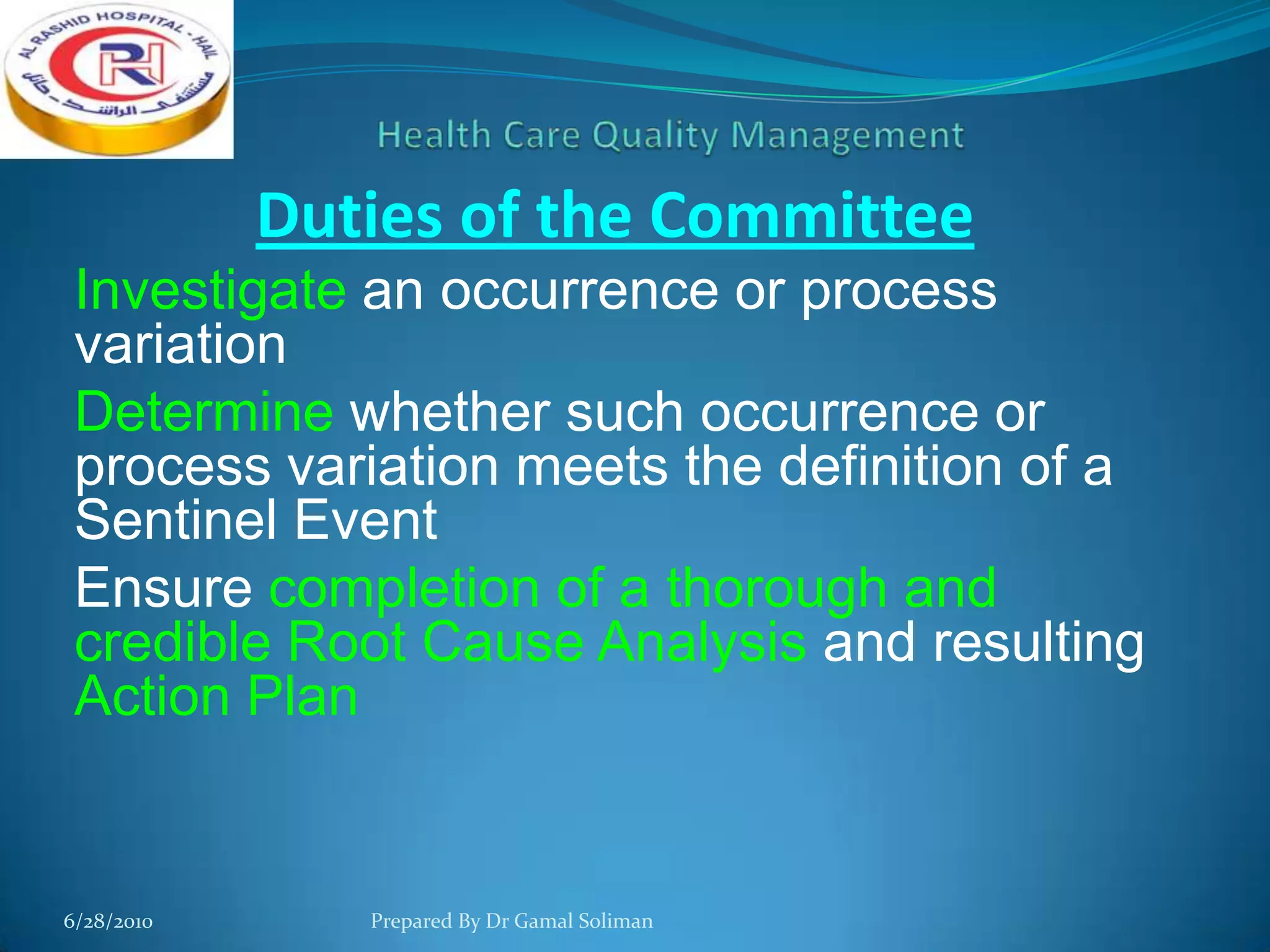 AL RASHID HOSPITAL - HAIL
RH
مستشفى الراشد - حائل

Health Care Quality Management

Duties of the Committee

Investigate an occurrence or process variation

Determine whether such occurrence or process variation meets the definition of a Sentinel Event

Ensure completion of a thorough and credible Root Cause Analysis and resulting Action Plan

6/28/2010

Prepared By Dr Gamal Soliman